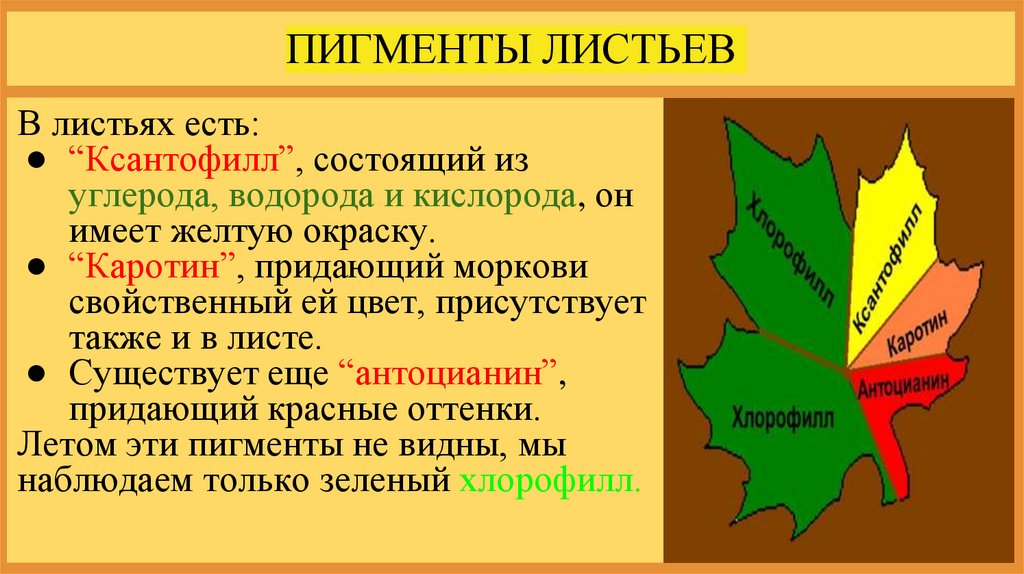 ПИГМЕНТЫ ЛИСТЬЕВ

В листьях есть:
● “Ксантофилл”, состоящий из углерода, водорода и кислорода, он имеет желтую окраску.
● “Каротин”, придающий моркови свойственный ей цвет, присутствует также и в листе.
● Существует еще “антоцианин”, придающий красные оттенки.
Летом эти пигменты не видны, мы наблюдаем только зеленый хлорофилл.

Хлорофилл
Ксантофилл
Каротин
Антоцианин
Хлорофилл